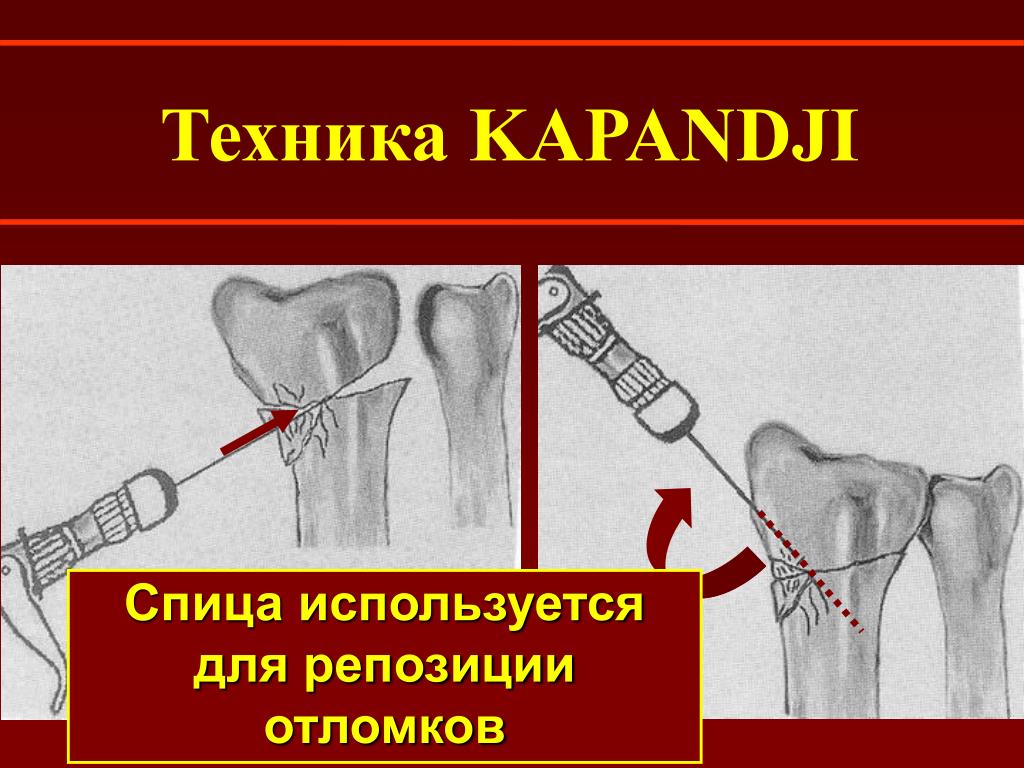 Техника KAPANDJI

Спица используется для репозиции отломков